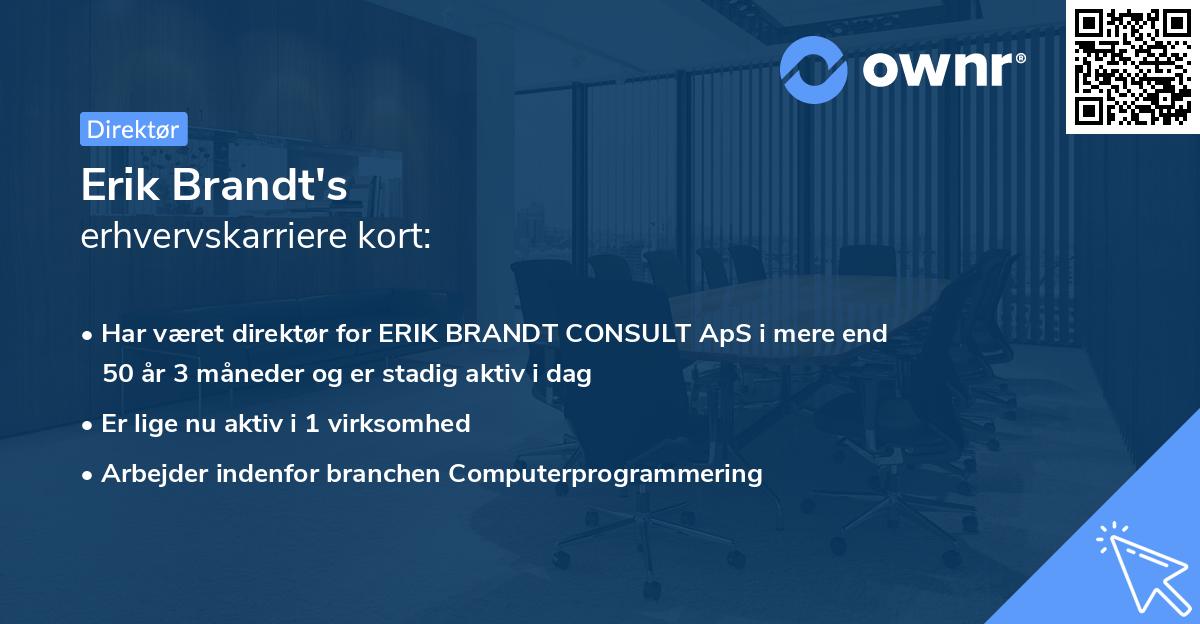 ownr®

Direktør

Erik Brandt's
erhvervskarriere kort:

• Har været direktør for ERIK BRANDT CONSULT ApS i mere end 50 år 3 måneder og er stadig aktiv i dag
• Er lige nu aktiv i 1 virksomhed
• Arbejder indenfor branchen Computerprogrammering